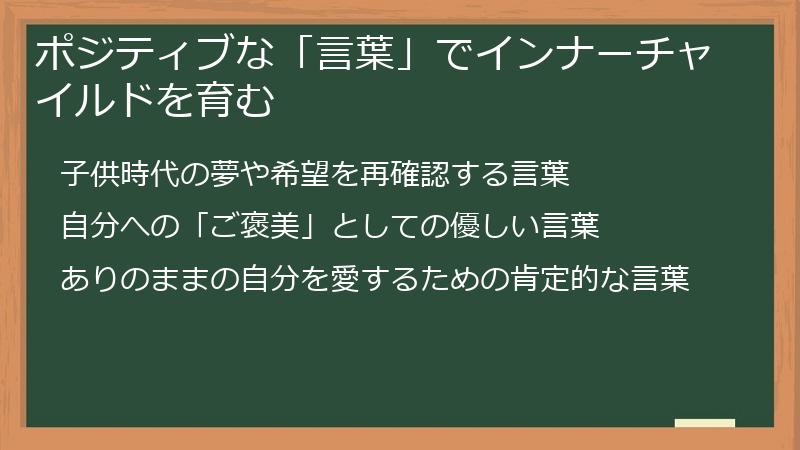 ポジティブな「言葉」でインナーチャイルドを育む

子供時代の夢や希望を再確認する言葉

自分への「ご褒美」としての優しい言葉

ありのままの自分を愛するための肯定的な言葉